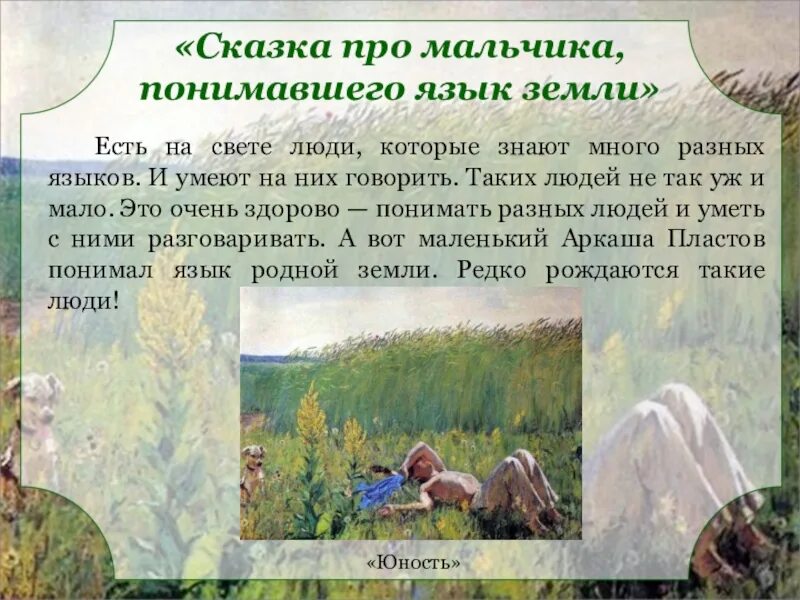 «Сказка про мальчика, понимавшего язык земли»

Есть на свете люди, которые знают много разных языков. И умеют на них говорить. Таких людей не так уж и мало. Это очень здорово — понимать разных людей и уметь с ними разговаривать. А вот маленький Аркаша Пластов понимал язык родной земли. Редко рождаются такие люди!

«Юность»